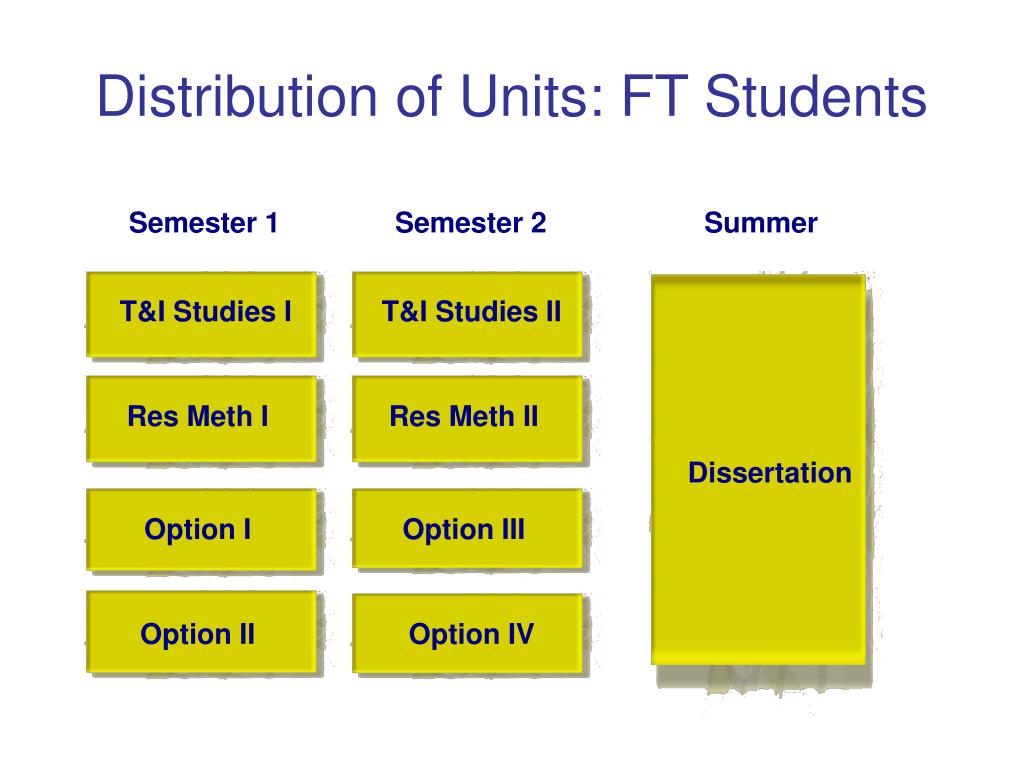 Distribution of Units: FT Students

Semester 1

T&I Studies I

Res Meth I

Option I

Option II

Semester 2

T&I Studies II

Res Meth II

Option III

Option IV

Summer

Dissertation